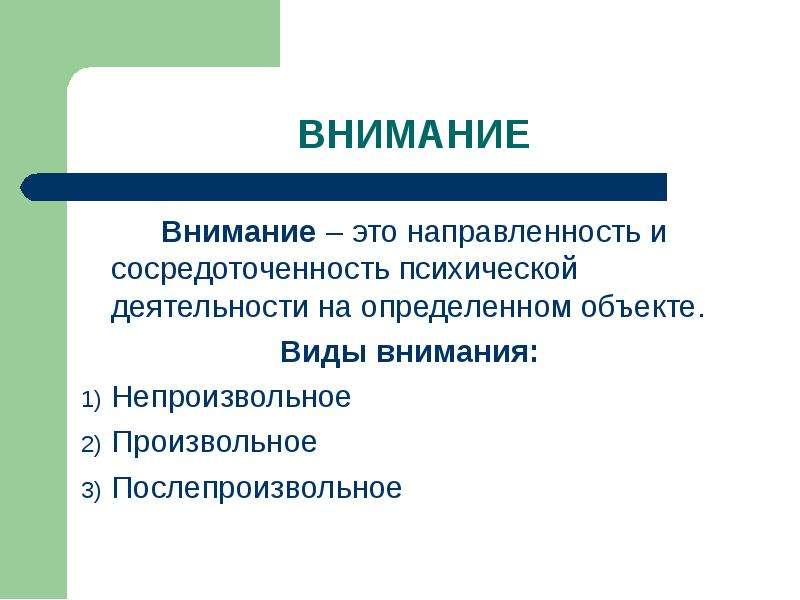 ВНИМАНИЕ

Внимание – это направленность и сосредоточенность психической деятельности на определенном объекте.

Виды внимания:

1) Непроизвольное
2) Произвольное
3) Послепроизвольное